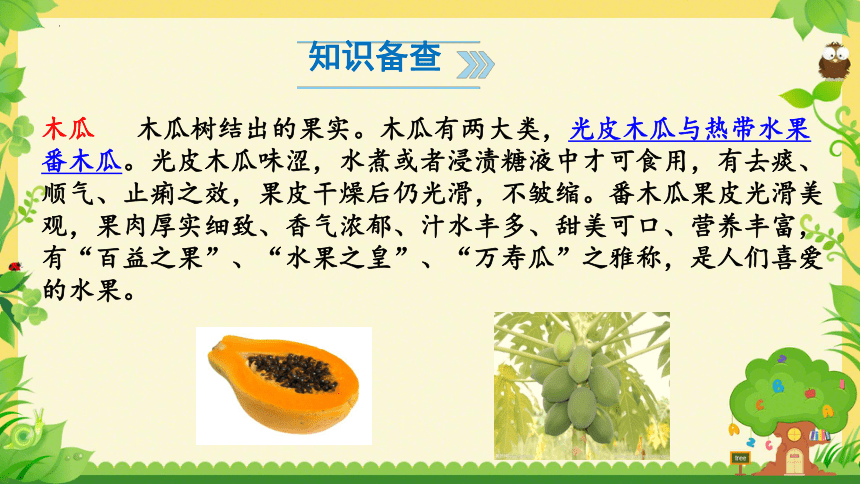 知识备查

木瓜　木瓜树结出的果实。木瓜有两大类，光皮木瓜与热带水果番木瓜。光皮木瓜味涩，水煮或者浸渍糖液中才可食用，有去痰、顺气、止痢之效，果皮干燥后仍光滑，不皱缩。番木瓜果皮光滑美观，果肉厚实细致、香气浓郁、汁水丰多、甜美可口、营养丰富，有“百益之果”、“水果之皇”、“万寿瓜”之雅称，是人们喜爱的水果。

tree